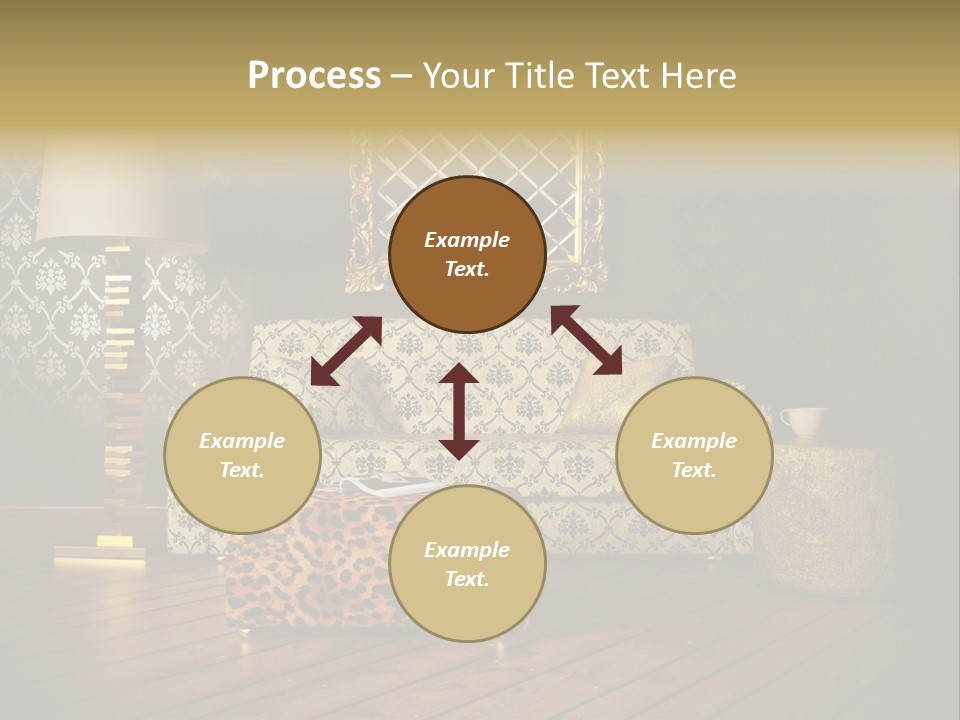 Process – Your Title Text Here

Example Text.

Example Text.

Example Text.

Example Text.